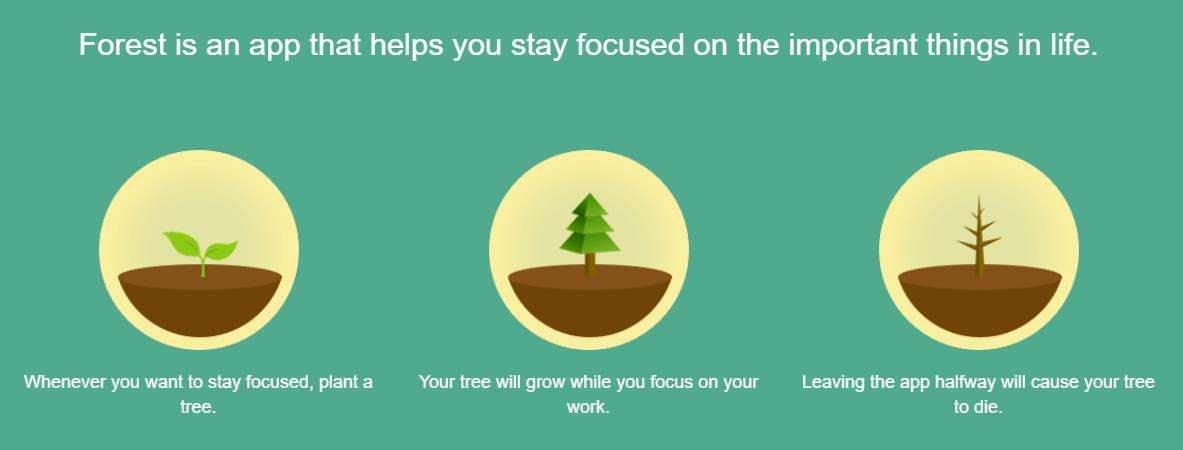 Forest is an app that helps you stay focused on the important things in life.

Whenever you want to stay focused, plant a tree.

Your tree will grow while you focus on your work.

Leaving the app halfway will cause your tree to die.